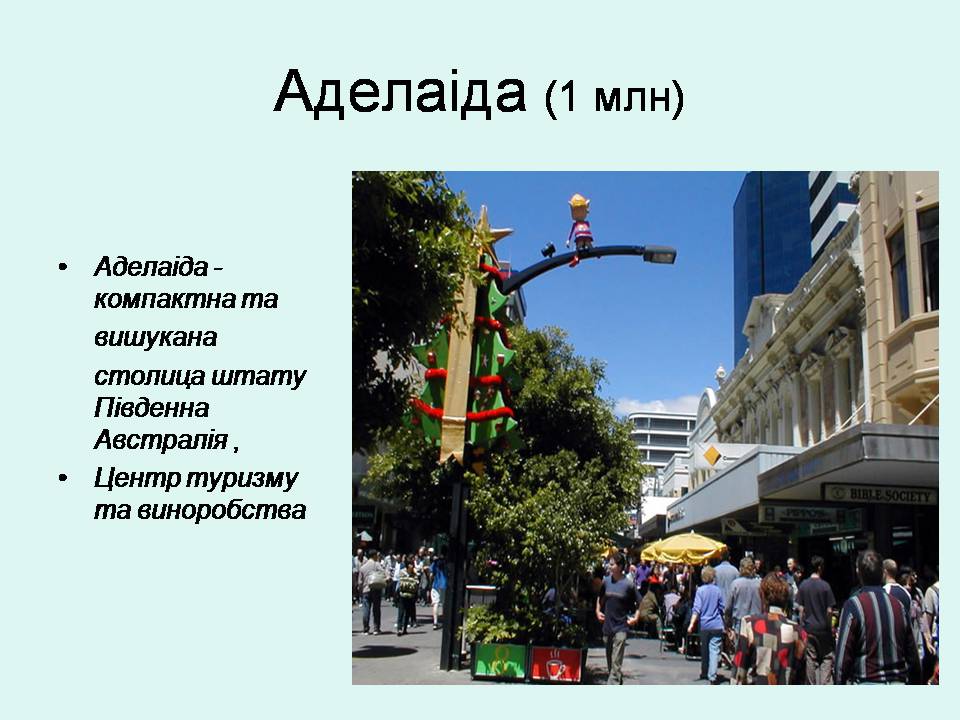 Аделаіда (1 млн)

• Аделаіда - компактна та вишукана столица штату Південна Австралія ,
• Центр туризму та виноробства

BIBLE SOCIETY